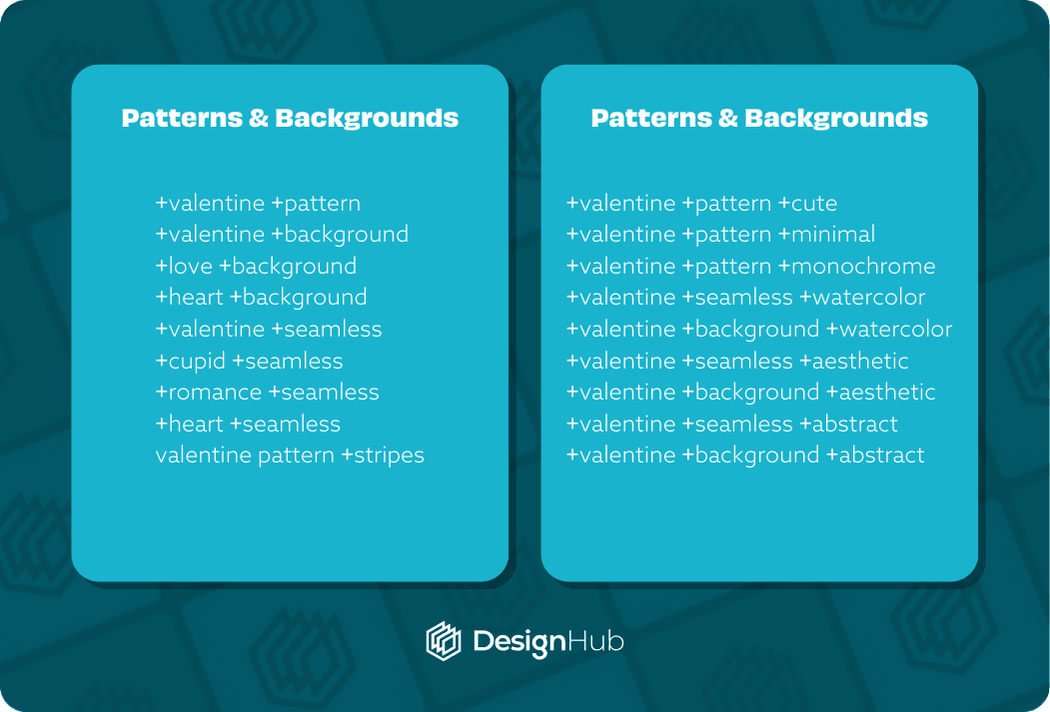 Patterns & Backgrounds

+valentine +pattern
+valentine +background
+love +background
+heart +background
+valentine +seamless
+cupid +seamless
+romance +seamless
+heart +seamless
valentine pattern +stripes

Patterns & Backgrounds

+valentine +pattern +cute
+valentine +pattern +minimal
+valentine +pattern +monochrome
+valentine +seamless +watercolor
+valentine +background +watercolor
+valentine +seamless +aesthetic
+valentine +background +aesthetic
+valentine +seamless +abstract
+valentine +background +abstract

DesignHub